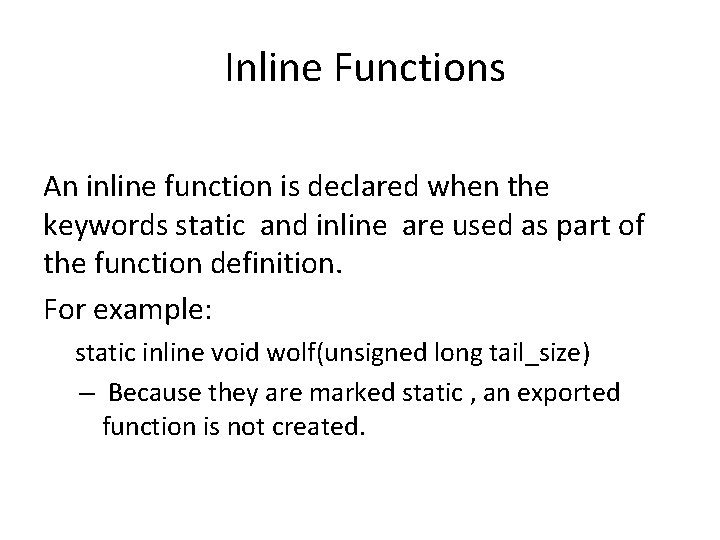 Inline Functions

An inline function is declared when the keywords static and inline are used as part of the function definition.

For example:

static inline void wolf(unsigned long tail_size)

– Because they are marked static , an exported function is not created.